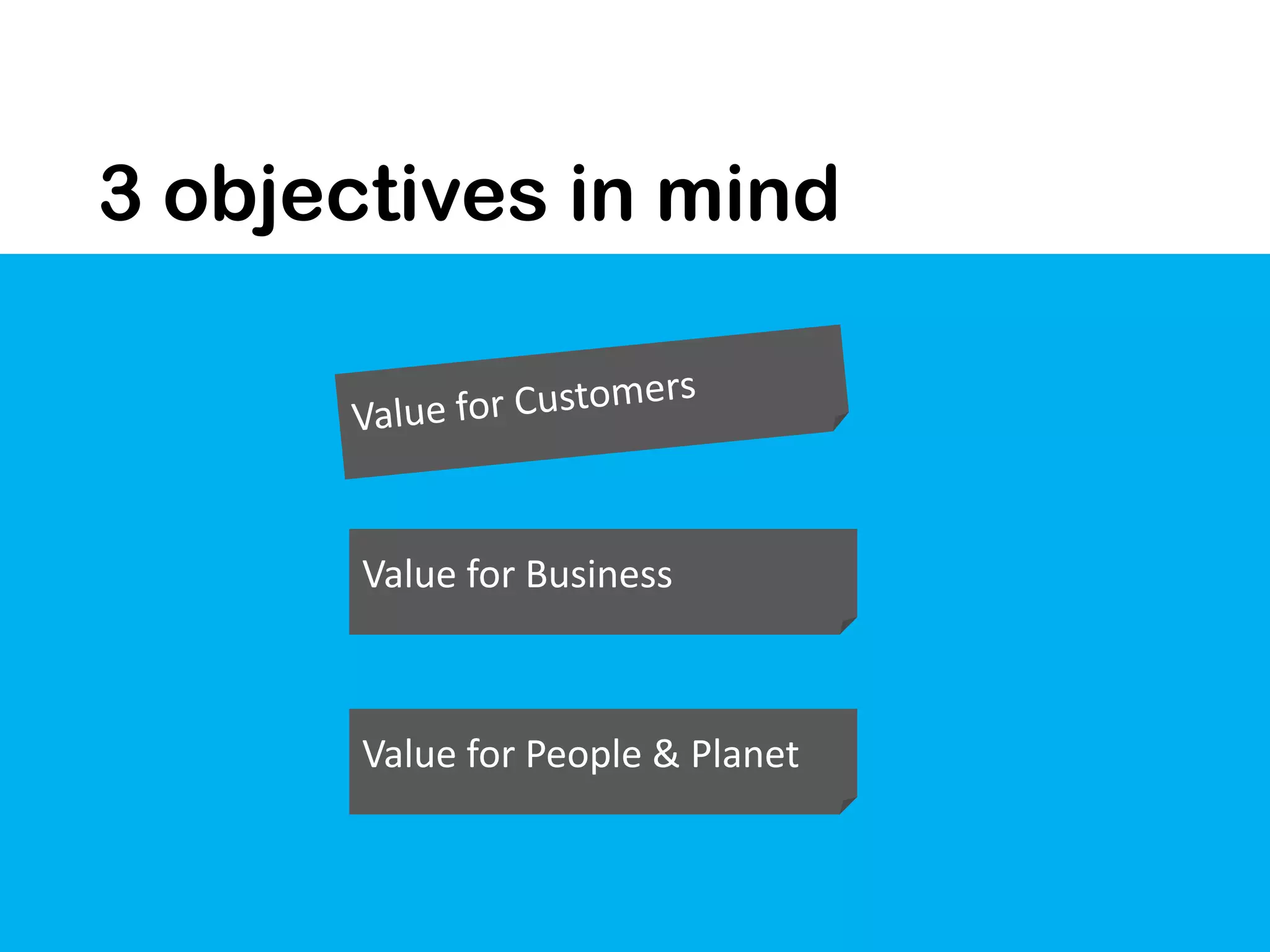 3 objectives in mind

Value for Customers

Value for Business

Value for People & Planet